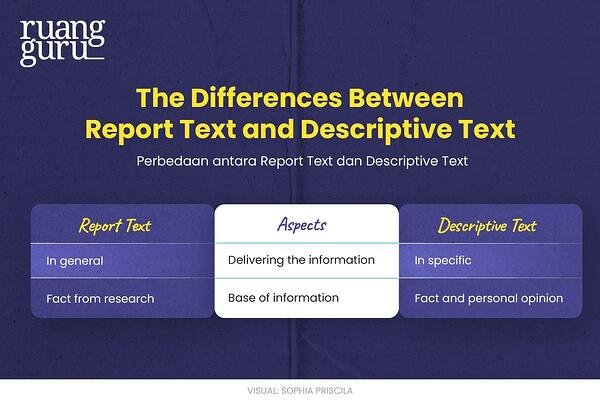 ruang guru

The Differences Between Report Text and Descriptive Text

Perbedaan antara Report Text dan Descriptive Text

| Report Text | Aspects | Descriptive Text |
|---|---|---|
| In general | Delivering the information | In specific |
| Fact from research | Base of information | Fact and personal opinion |

VISUAL: SOPHIA PRISCILA